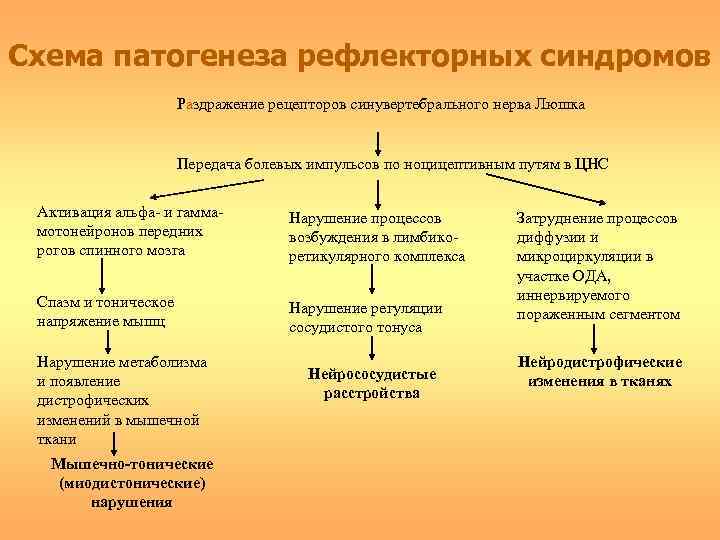 Схема патогенеза рефлекторных синдромов

Раздражение рецепторов синувертебрального нерва Люшка

Передача болевых импульсов по ноцицептивным путям в ЦНС

Активация альфа- и гамма-мотонейронов передних рогов спинного мозга

Спазм и тоническое напряжение мышц

Нарушение метаболизма и появление дистрофических изменений в мышечной ткани

Мышечно-тонические (миодистонические) нарушения

Нарушение процессов возбуждения в лимбико-ретикулярного комплекса

Нарушение регуляции сосудистого тонуса

Нейрососудистые расстройства

Затруднение процессов диффузии и микроциркуляции в участке ОДА, иннервируемого пораженным сегментом

Нейродистрофические изменения в тканях